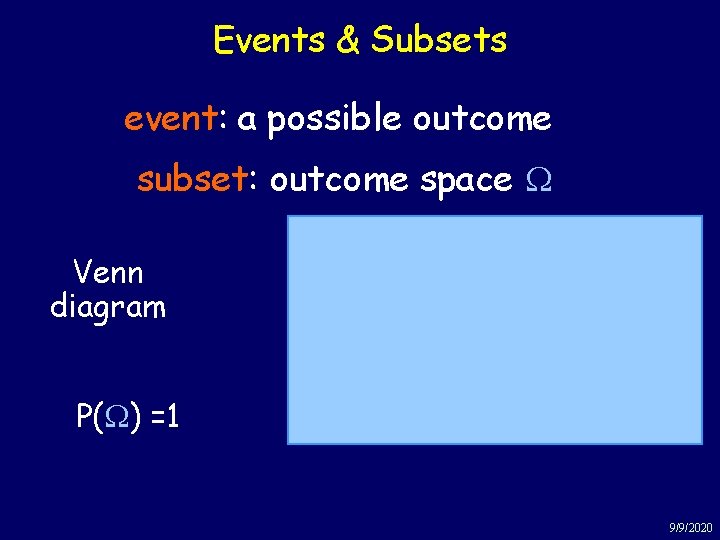 Events & Subsets

event: a possible outcome

subset: outcome space $\Omega$

Venn diagram

$P(\Omega) = 1$

9/9/2020